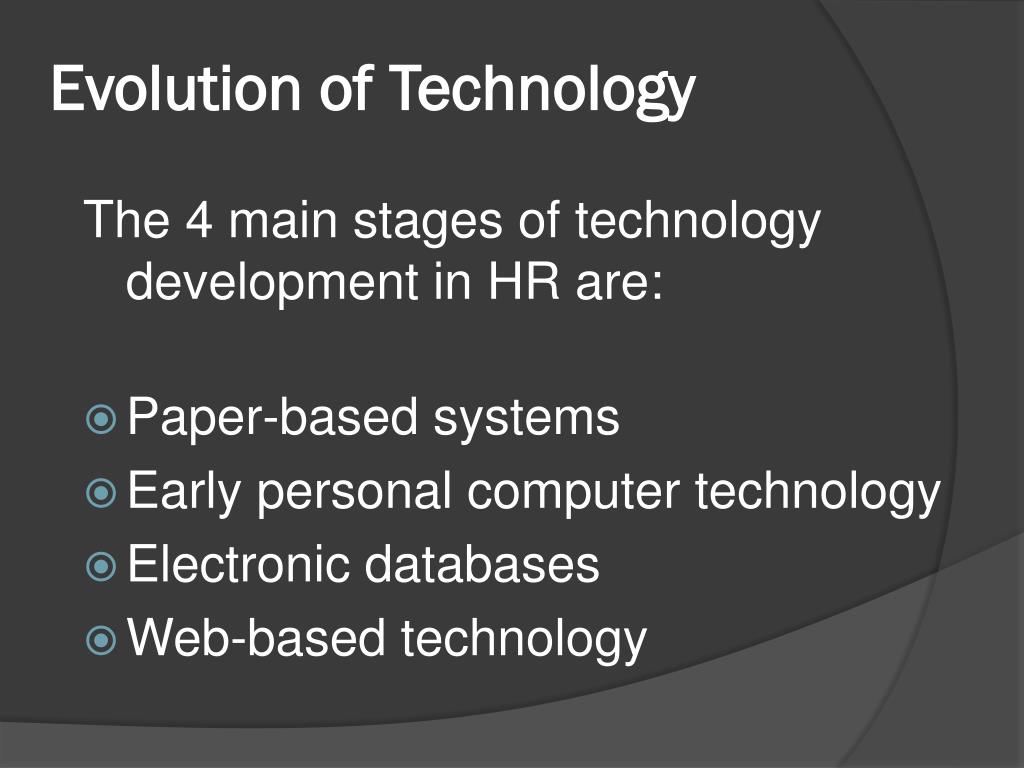 Evolution of Technology

The 4 main stages of technology development in HR are:

Paper-based systems
Early personal computer technology
Electronic databases
Web-based technology